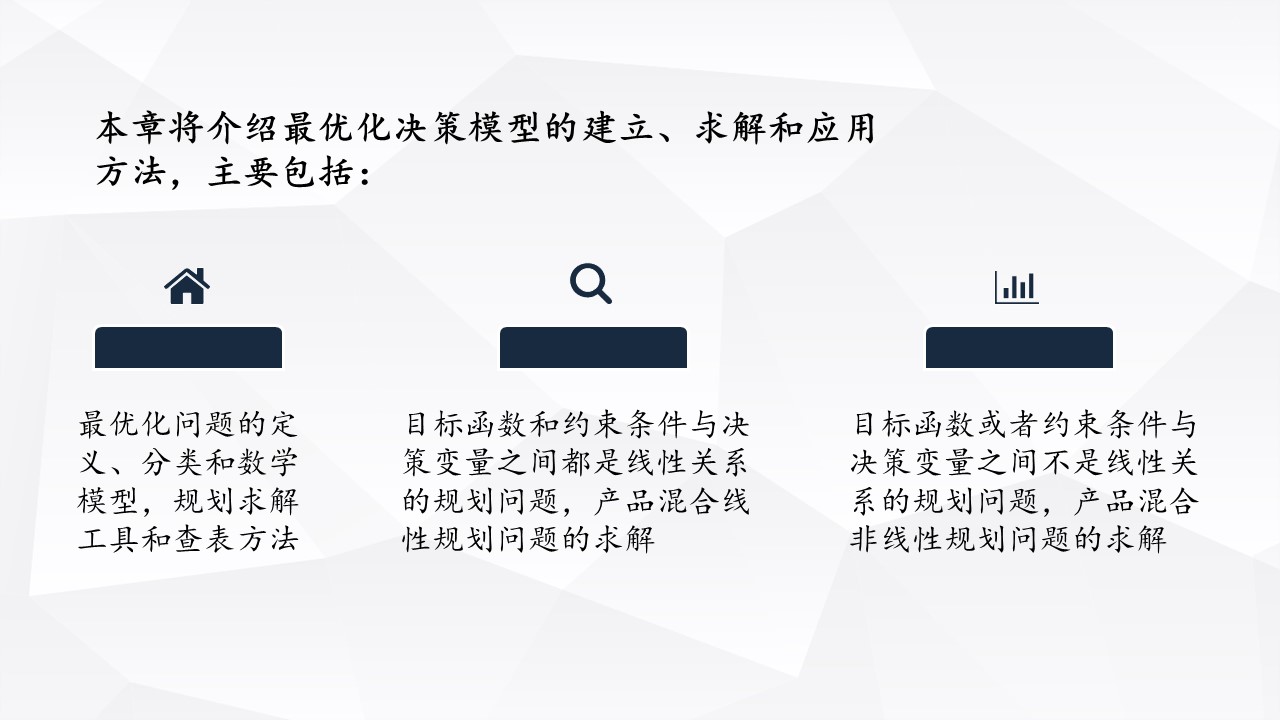 本章将介绍最优化决策模型的建立、求解和应用方法，主要包括：

最优化问题的定义、分类和数学模型，规划求解工具和查表方法

目标函数和约束条件与决策变量之间都是线性关系的规划问题，产品混合线性规划问题的求解

目标函数或者约束条件与决策变量之间不是线性关系的规划问题，产品混合非线性规划问题的求解